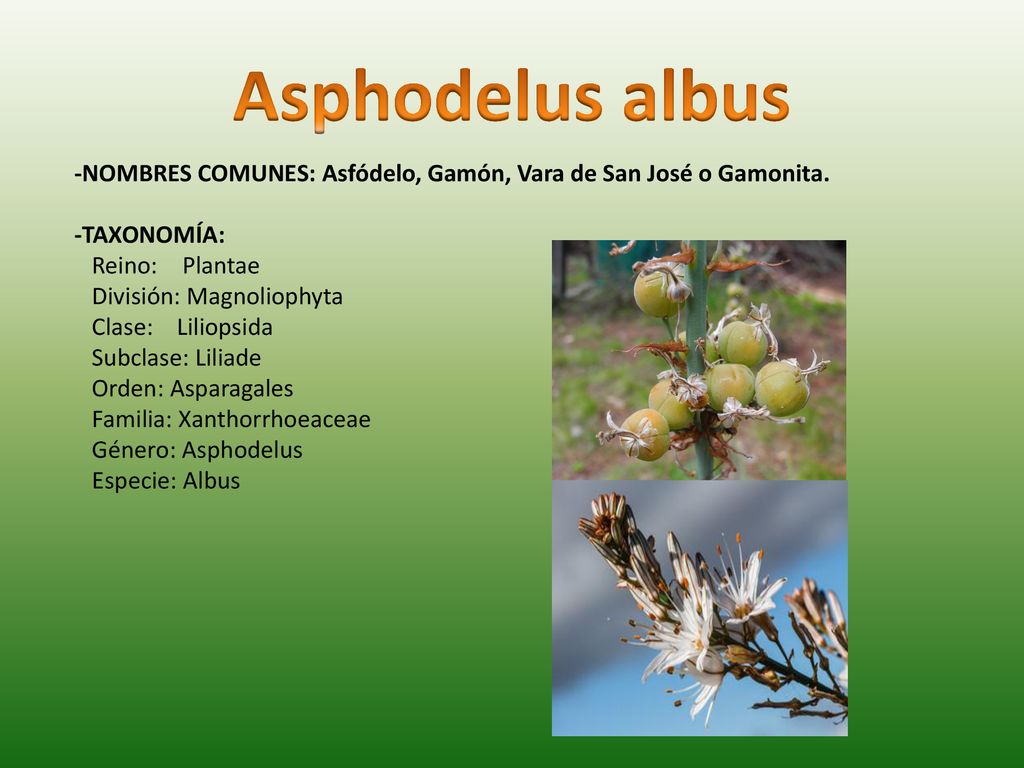 Asphodelus albus

-NOMBRES COMUNES: Asfódelo, Gamón, Vara de San José o Gamonita.

-TAXONOMÍA:
Reino: Plantae
División: Magnoliophyta
Clase: Liliopsida
Subclase: Liliade
Orden: Asparagales
Familia: Xanthorrhoeaceae
Género: Asphodelus
Especie: Albus